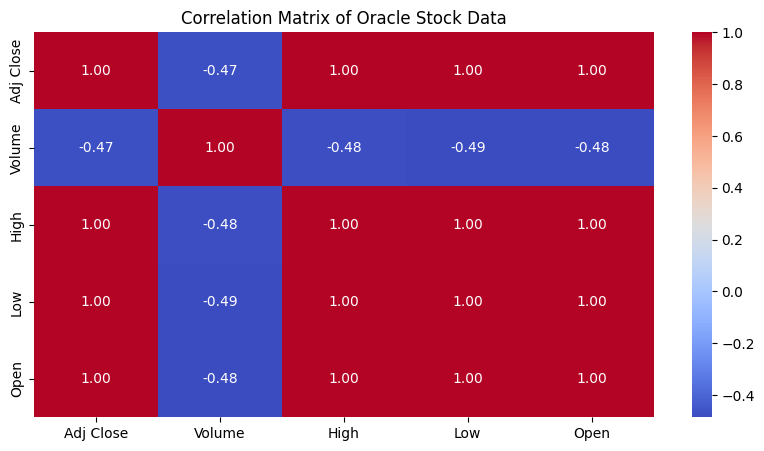 Correlation Matrix of Oracle Stock Data

| | Adj Close | Volume | High | Low | Open |
|---|---|---|---|---|---|
| Adj Close | 1.00 | -0.47 | 1.00 | 1.00 | 1.00 |
| Volume | -0.47 | 1.00 | -0.48 | -0.49 | -0.48 |
| High | 1.00 | -0.48 | 1.00 | 1.00 | 1.00 |
| Low | 1.00 | -0.49 | 1.00 | 1.00 | 1.00 |
| Open | 1.00 | -0.48 | 1.00 | 1.00 | 1.00 |

1.0
0.8
0.6
0.4
0.2
0.0
−0.2
−0.4